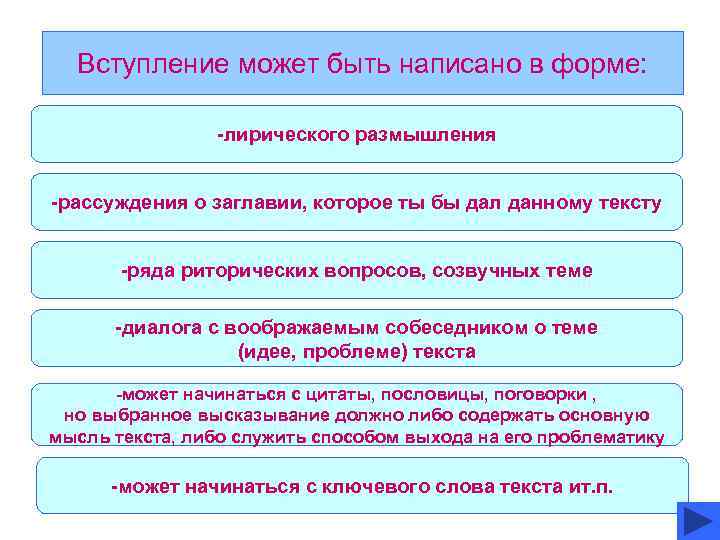 Вступление может быть написано в форме:

-лирического размышления

-рассуждения о заглавии, которое ты бы дал данному тексту

-ряда риторических вопросов, созвучных теме

-диалога с воображаемым собеседником о теме (идее, проблеме) текста

-может начинаться с цитаты, пословицы, поговорки , но выбранное высказывание должно либо содержать основную мысль текста, либо служить способом выхода на его проблематику

-может начинаться с ключевого слова текста ит.п.